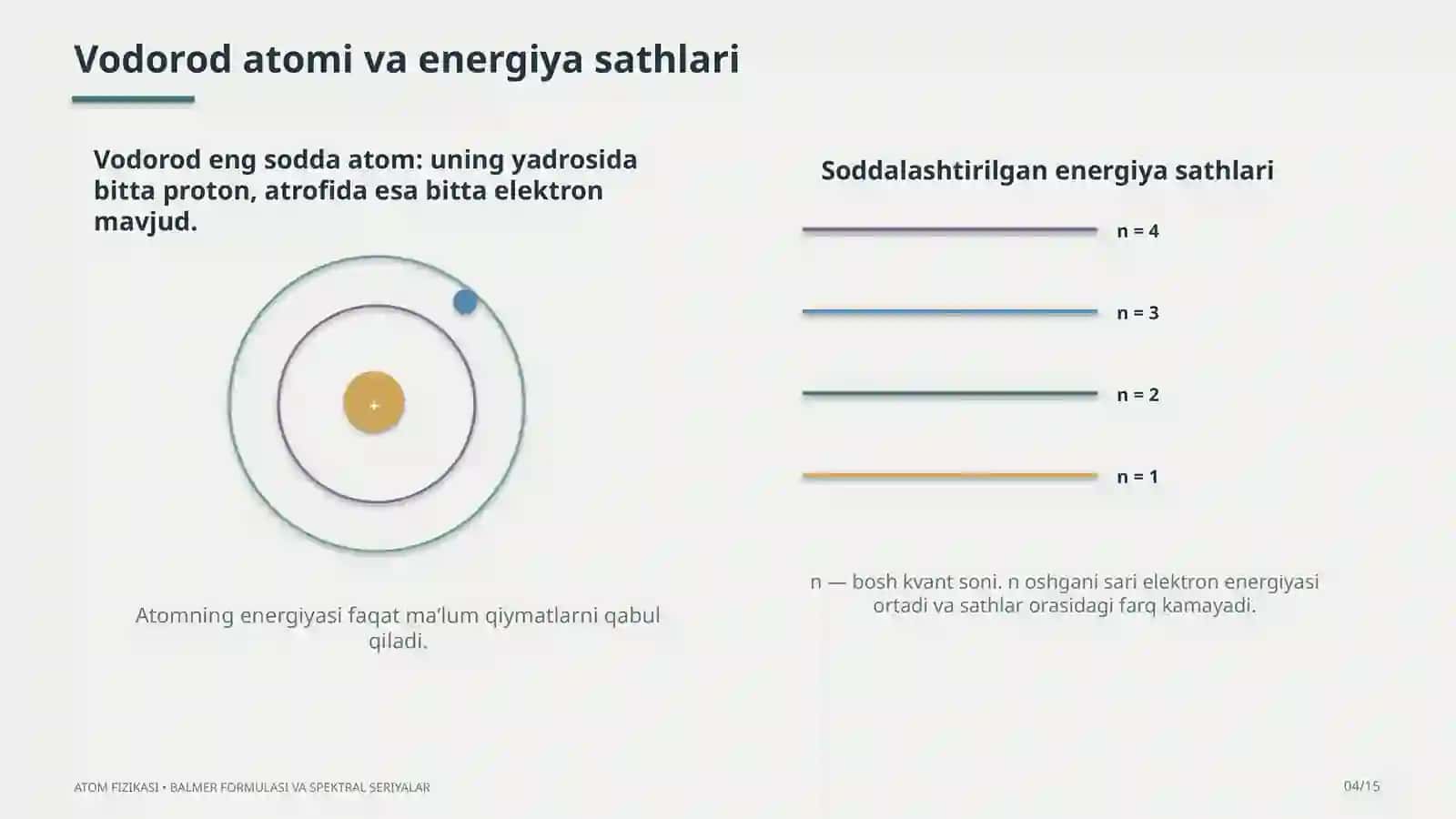 Vodorod atomi va energiya sathlari

Vodorod eng sodda atom: uning yadrosida bitta proton, atrofida esa bitta elektron mavjud.

+

Atomning energiyasi faqat ma'lum qiymatlarni qabul qiladi.

Soddalashtirilgan energiya sathlari

n = 4

n = 3

n = 2

n = 1

n — bosh kvant soni. n oshgani sari elektron energiyasi ortadi va sathlar orasidagi farq kamayadi.

ATOM FIZIKASI • BALMER FORMULASI VA SPEKTRAL SERIYALAR

04/15